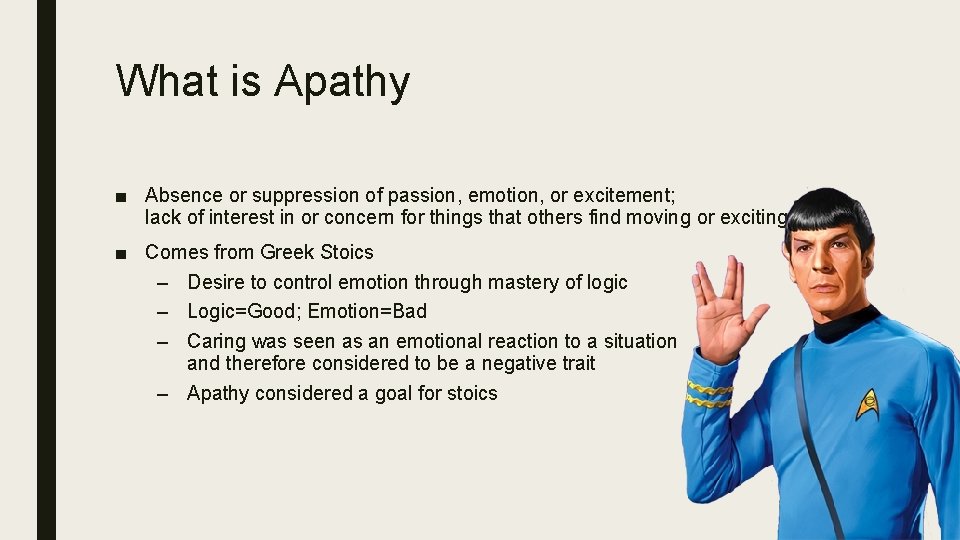 What is Apathy

■ Absence or suppression of passion, emotion, or excitement; lack of interest in or concern for things that others find moving or exciting

■ Comes from Greek Stoics

– Desire to control emotion through mastery of logic

– Logic=Good; Emotion=Bad

– Caring was seen as an emotional reaction to a situation and therefore considered to be a negative trait

– Apathy considered a goal for stoics